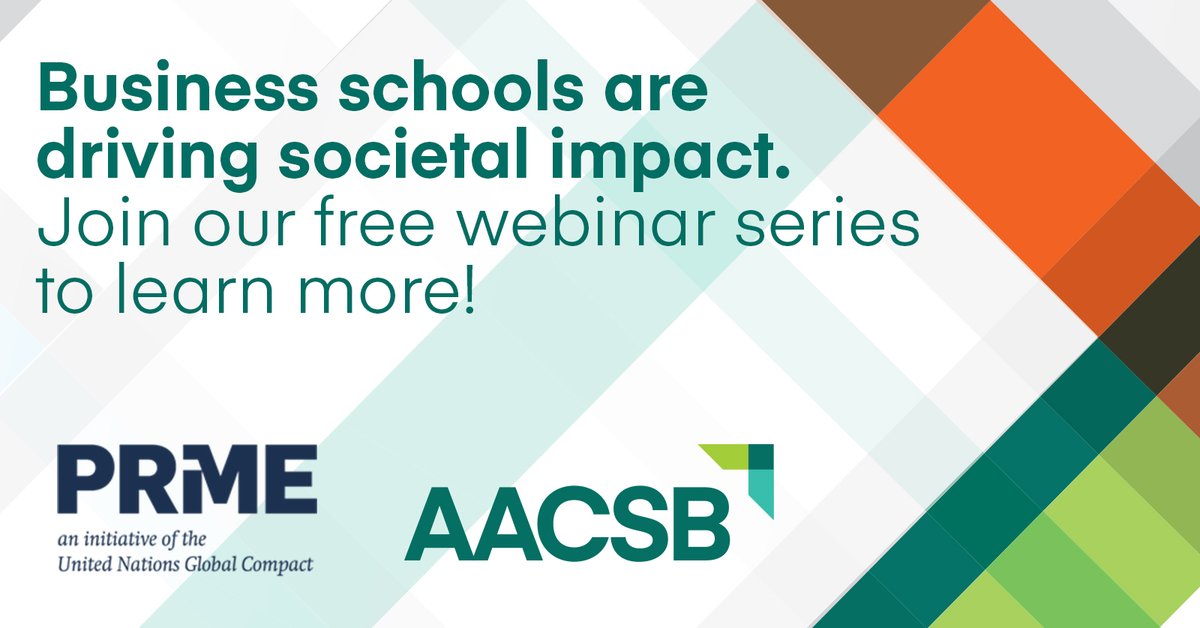 Business schools are driving societal impact.
Join our free webinar series to learn more!

PRME
an initiative of the United Nations Global Compact

AACSB